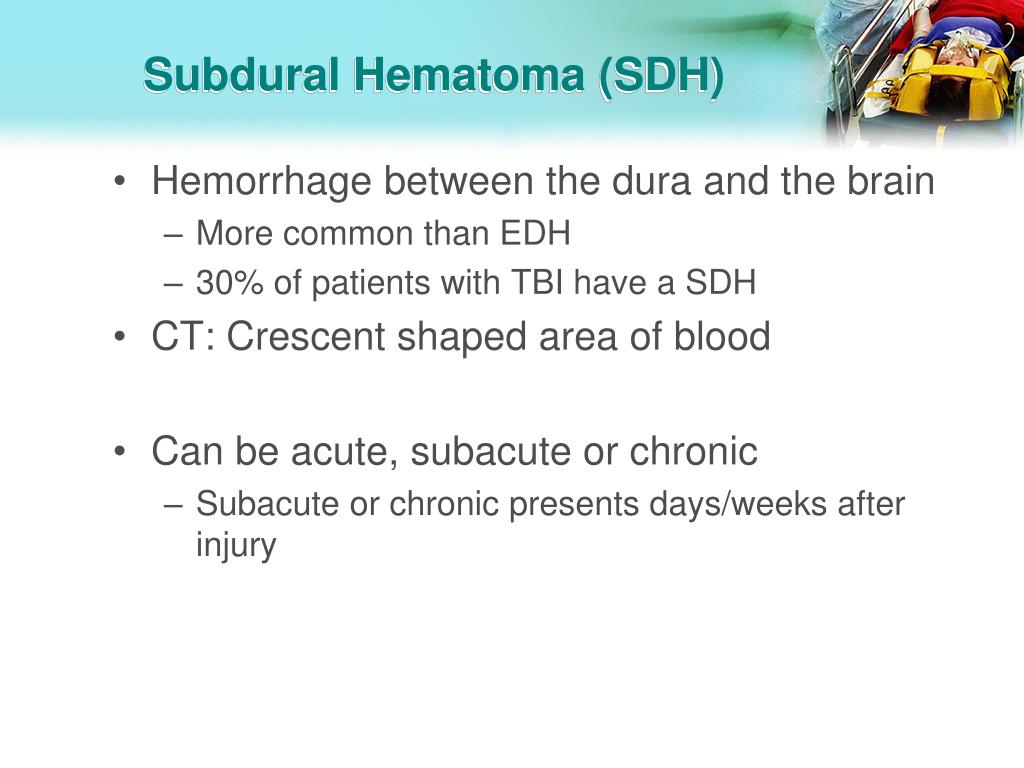 Subdural Hematoma (SDH)

• Hemorrhage between the dura and the brain
– More common than EDH
– 30% of patients with TBI have a SDH
• CT: Crescent shaped area of blood

• Can be acute, subacute or chronic
– Subacute or chronic presents days/weeks after injury